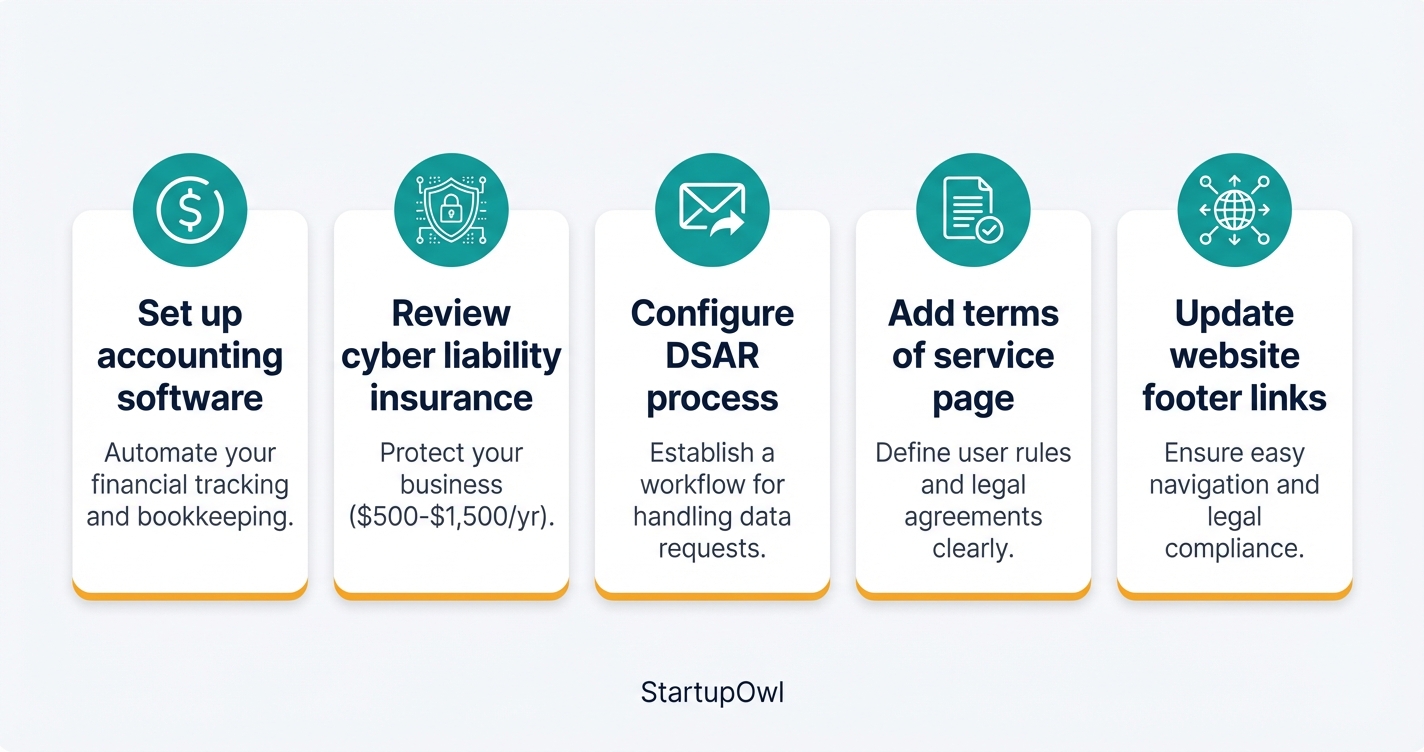 Set up accounting software

Automate your financial tracking and bookkeeping.

Review cyber liability insurance

Protect your business (\$500-\$1,500/yr).

Configure DSAR process

Establish a workflow for handling data requests.

Add terms of service page

Define user rules and legal agreements clearly.

Update website footer links

Ensure easy navigation and legal compliance.

StartupOwl